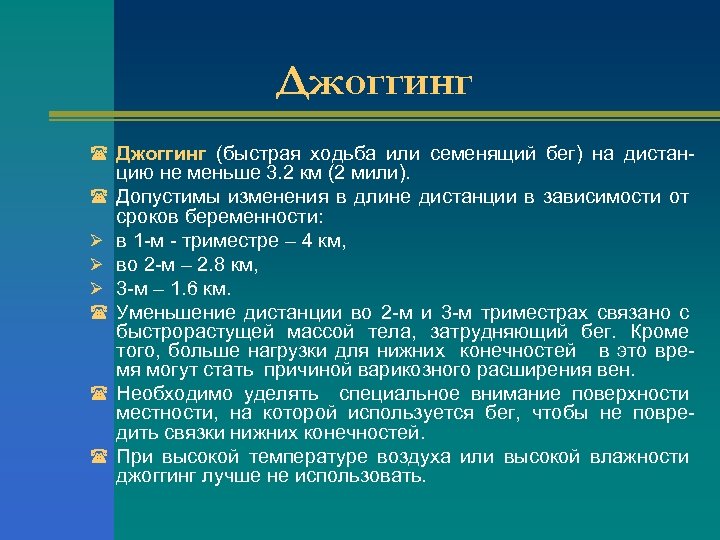 Джоггинг

Джоггинг (быстрая ходьба или семенящий бег) на дистанцию не меньше 3.2 км (2 мили).

Допустимы изменения в длине дистанции в зависимости от сроков беременности:

в 1-м - триместре – 4 км,

во 2-м – 2.8 км,

3-м – 1.6 км.

Уменьшение дистанции во 2-м и 3-м триместрах связано с быстрорастущей массой тела, затрудняющий бег. Кроме того, больше нагрузки для нижних конечностей в это время могут стать причиной варикозного расширения вен.

Необходимо уделять специальное внимание поверхности местности, на которой используется бег, чтобы не повредить связки нижних конечностей.

При высокой температуре воздуха или высокой влажности джоггинг лучше не использовать.